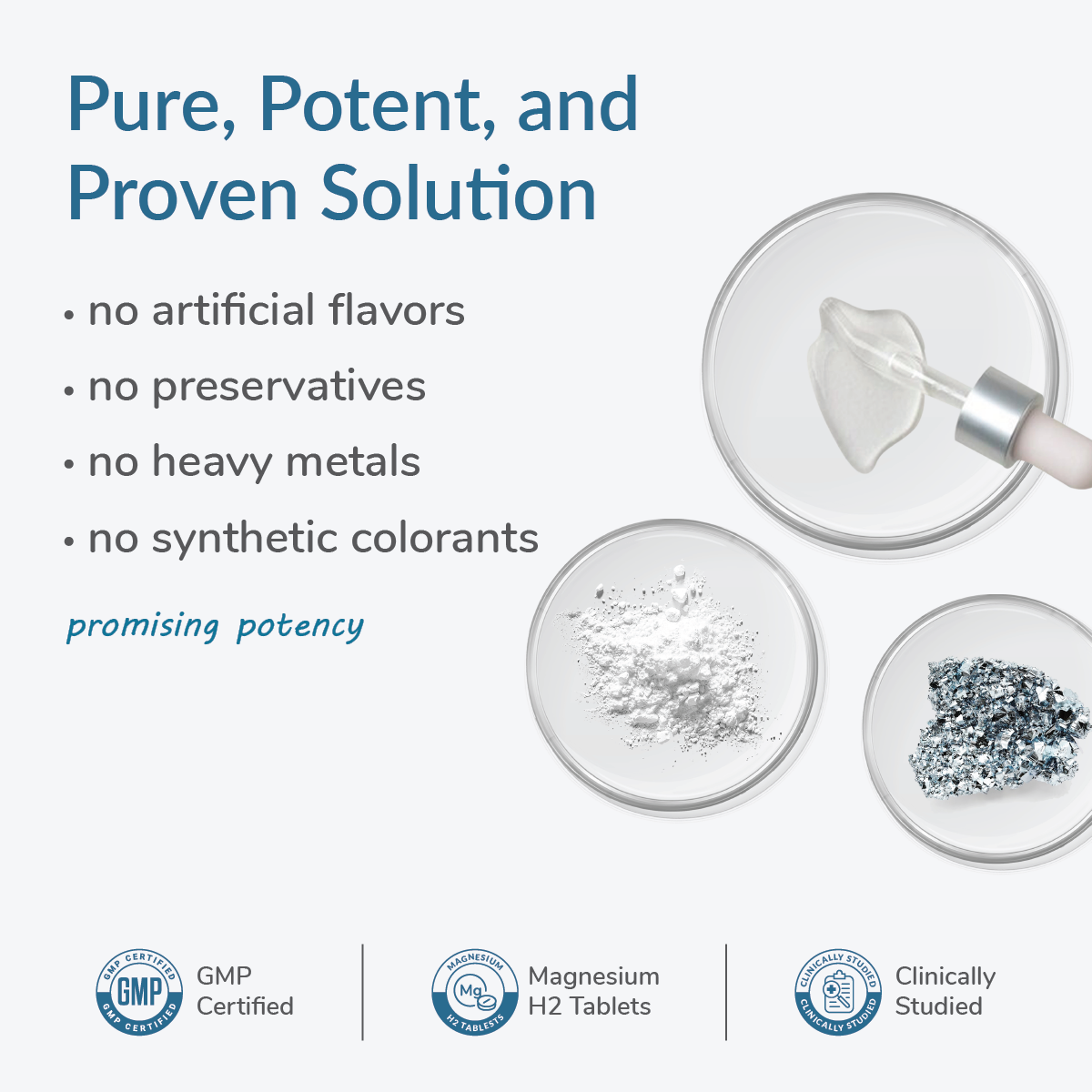 Pure, Potent, and Proven Solution

• no artificial flavors
• no preservatives
• no heavy metals
• no synthetic colorants

promising potency

GMP CERTIFIED GMP GMP CERTIFIED
GMP Certified

MAGNESIUM Mg H2 TABLETS
Magnesium H2 Tablets

CLINICALLY STUDIED CLINICALLY STUDIED
Clinically Studied